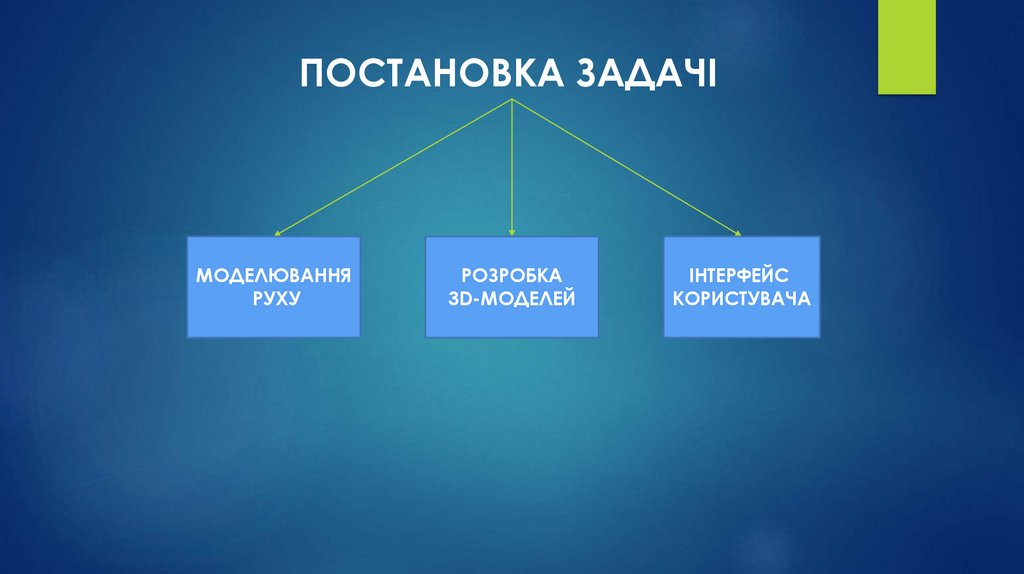 ПОСТАНОВКА ЗАДАЧІ

МОДЕЛЮВАННЯ РУХУ

РОЗРОБКА 3D-МОДЕЛЕЙ

ІНТЕРФЕЙС КОРИСТУВАЧА